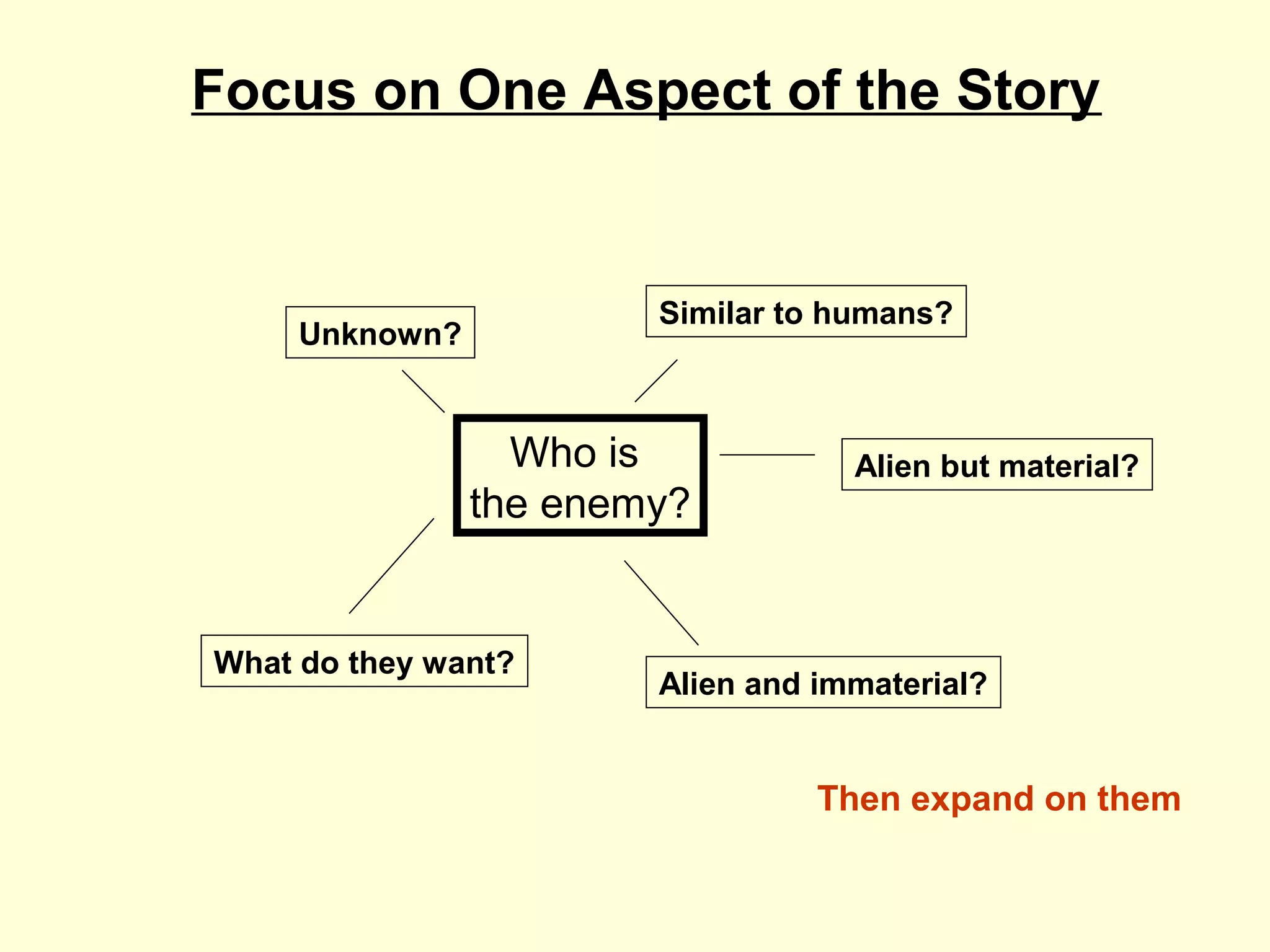 Focus on One Aspect of the Story

Unknown?

Similar to humans?

Who is the enemy?

Alien but material?

What do they want?

Alien and immaterial?

Then expand on them